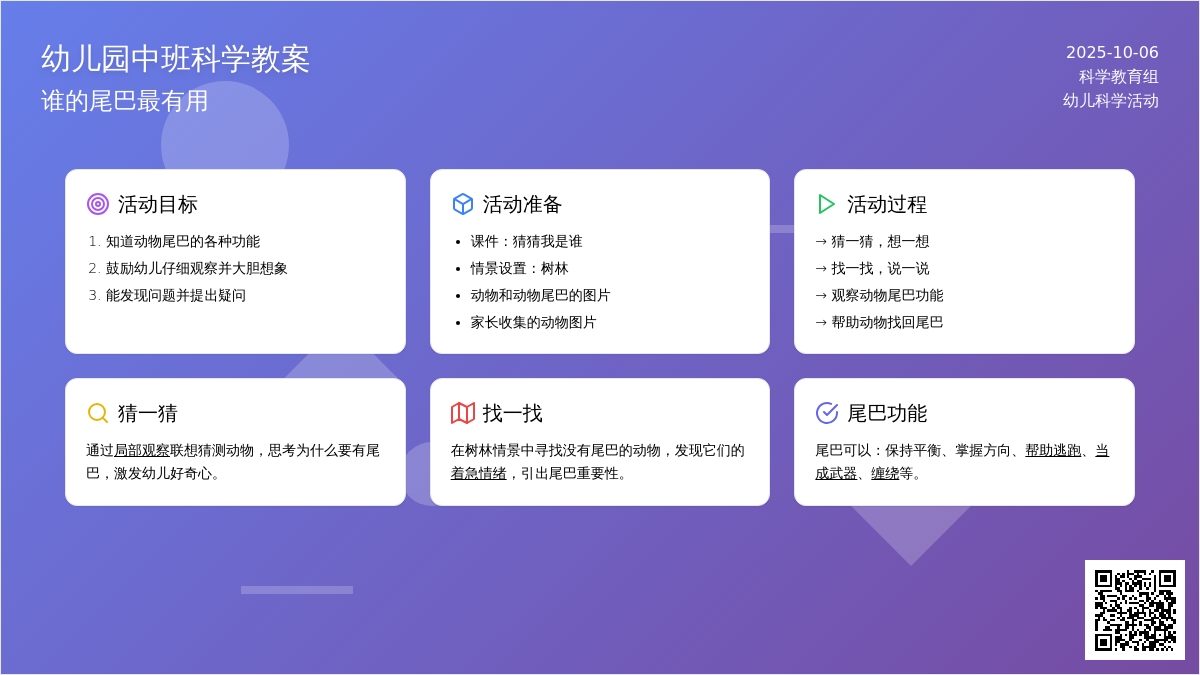 幼儿园中班科学教案
谁的尾巴最有用

2025-10-06
科学教育组
幼儿科学活动

活动目标
1. 知道动物尾巴的各种功能
2. 鼓励幼儿仔细观察并大胆想象
3. 能发现问题并提出疑问

活动准备
• 课件：猜猜我是谁
• 情景设置：树林
• 动物和动物尾巴的图片
• 家长收集的动物图片

活动过程
→ 猜一猜，想一想
→ 找一找，说一说
→ 观察动物尾巴功能
→ 帮助动物找回尾巴

猜一猜
通过局部观察联想猜测动物，思考为什么要有尾巴，激发幼儿好奇心。

找一找
在树林情景中寻找没有尾巴的动物，发现它们的着急情绪，引出尾巴重要性。

尾巴功能
尾巴可以：保持平衡、掌握方向、帮助逃跑、当成武器、缠绕等。